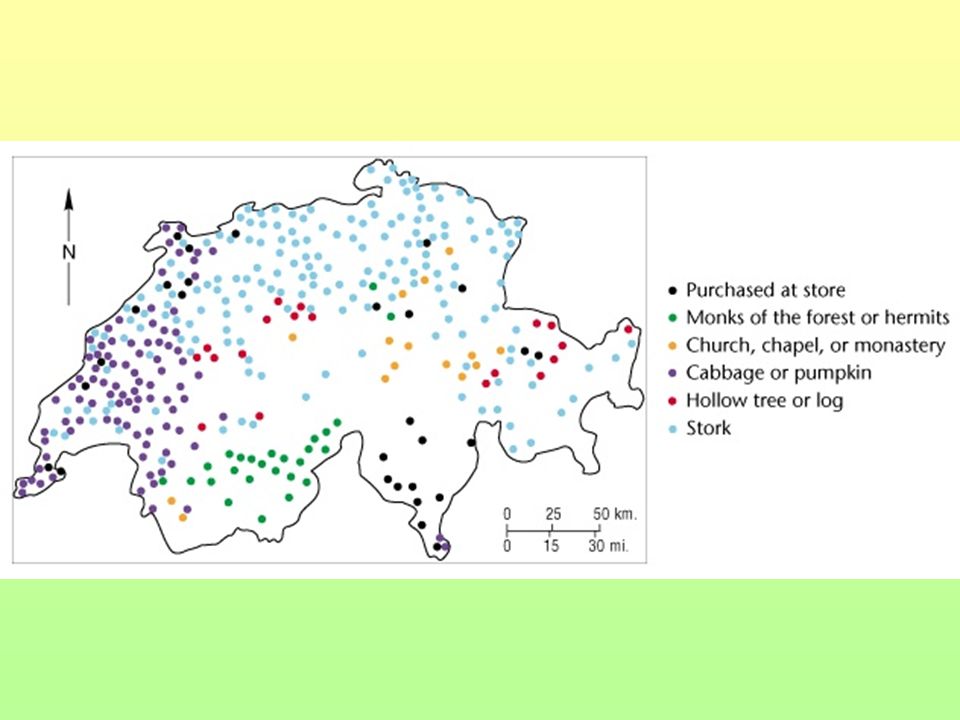 N

Purchased at store
Monks of the forest or hermits
Church, chapel, or monastery
Cabbage or pumpkin
Hollow tree or log
Stork

0 25 50 km.
0 15 30 mi.